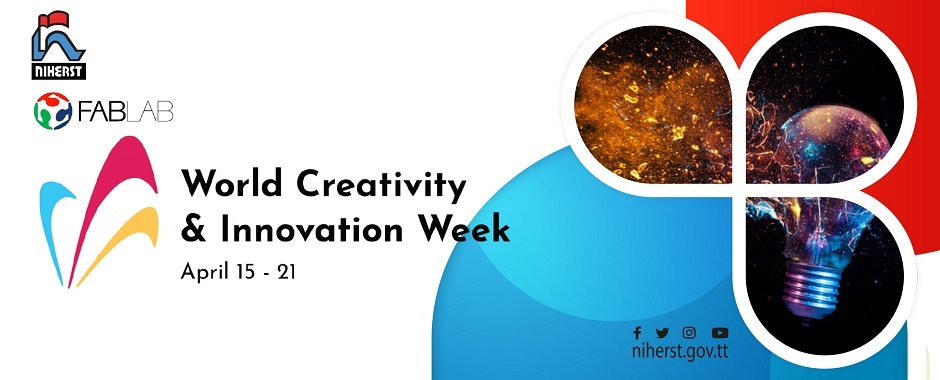 NIHERST

FABLAB

World Creativity & Innovation Week

April 15 - 21

niherst.gov.tt